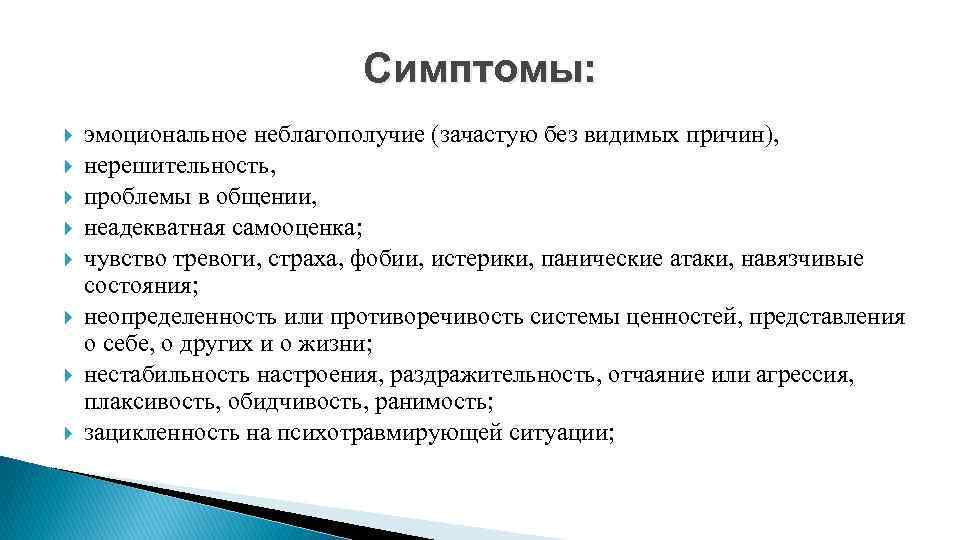 Симптомы:

эмоциональное неблагополучие (зачастую без видимых причин),
нерешительность,
проблемы в общении,
неадекватная самооценка;
чувство тревоги, страха, фобии, истерики, панические атаки, навязчивые состояния;
неопределенность или противоречивость системы ценностей, представления о себе, о других и о жизни;
нестабильность настроения, раздражительность, отчаяние или агрессия, плаксивость, обидчивость, ранимость;
зацикленность на психотравмирующей ситуации;